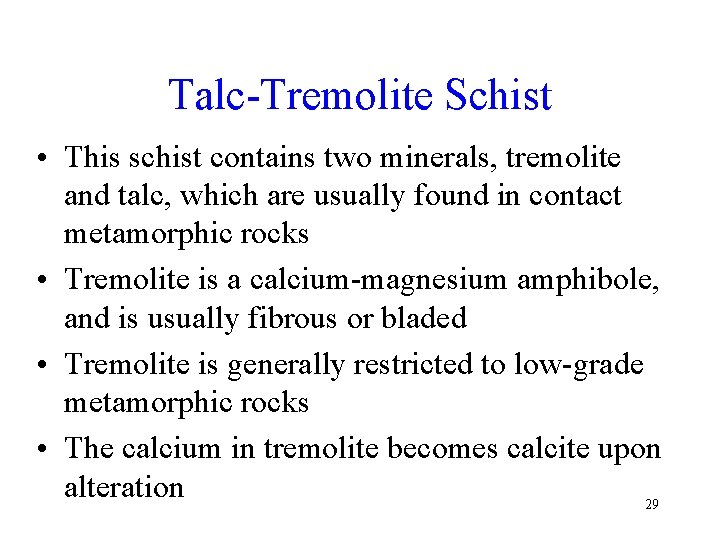 Talc-Tremolite Schist

• This schist contains two minerals, tremolite and talc, which are usually found in contact metamorphic rocks

• Tremolite is a calcium-magnesium amphibole, and is usually fibrous or bladed

• Tremolite is generally restricted to low-grade metamorphic rocks

• The calcium in tremolite becomes calcite upon alteration

29